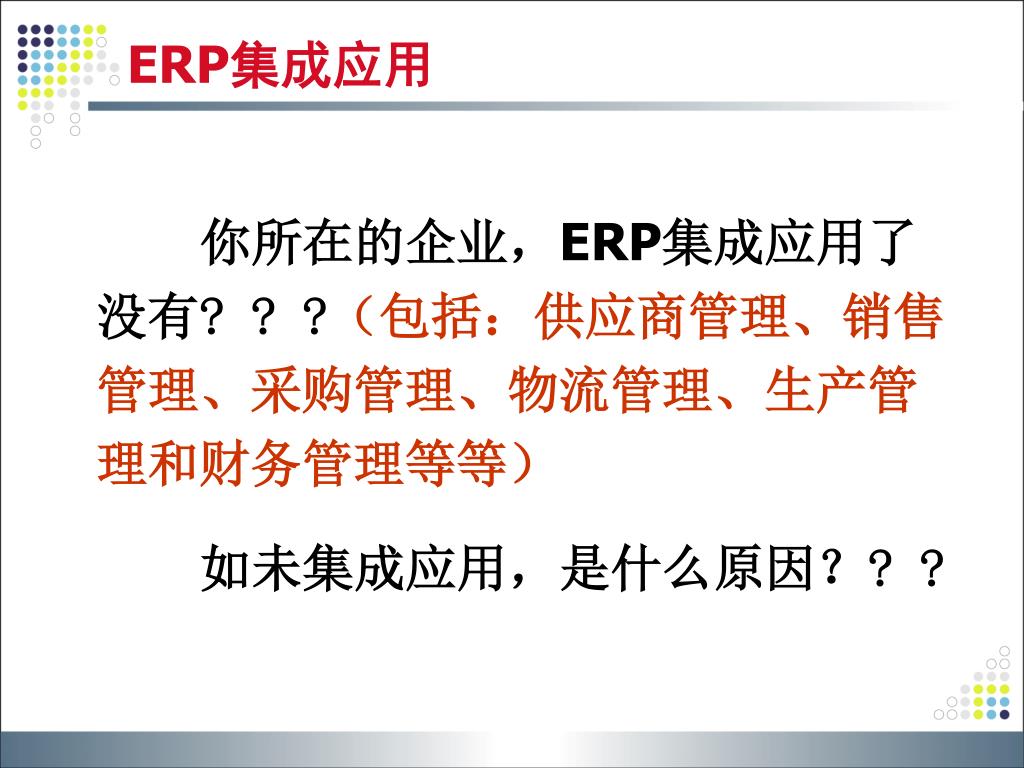 ERP集成应用

你所在的企业，ERP集成应用了没有？？？（包括：供应商管理、销售管理、采购管理、物流管理、生产管理和财务管理等等）

如未集成应用，是什么原因？？？